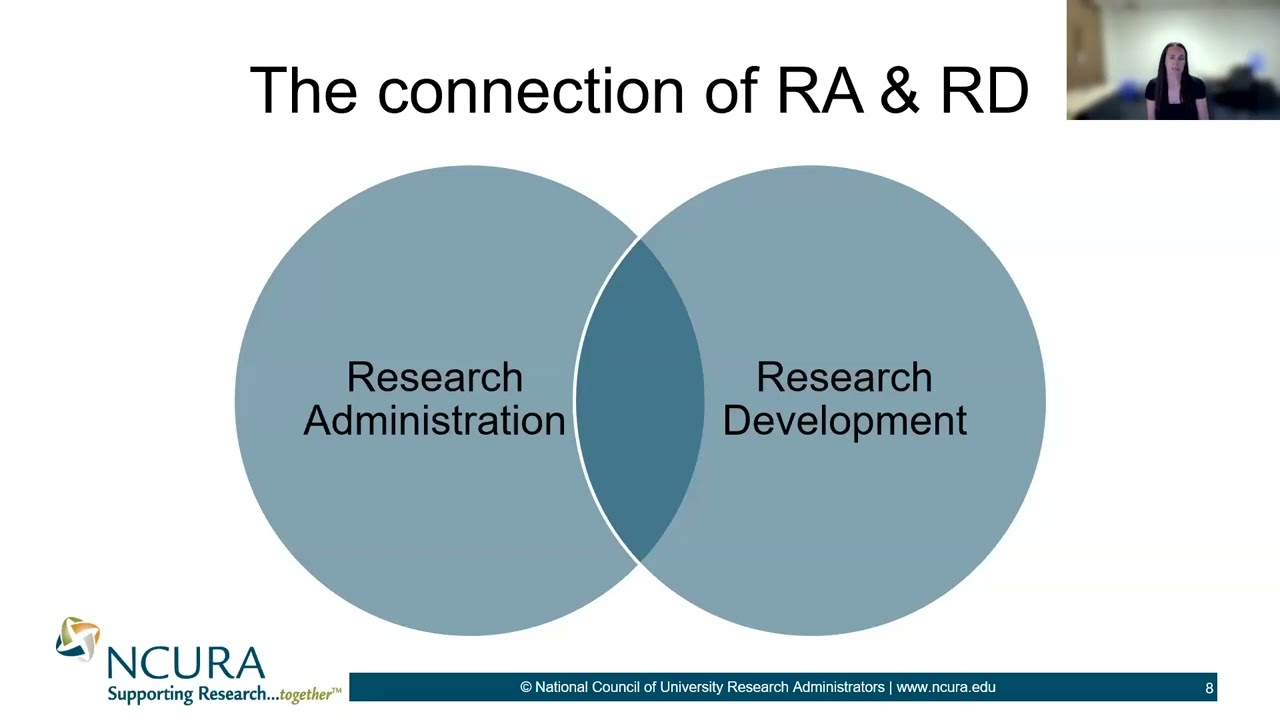 The connection of RA & RD

Research Administration

Research Development

NCURA
Supporting Research...together™

© National Council of University Research Administrators | www.ncura.edu

8